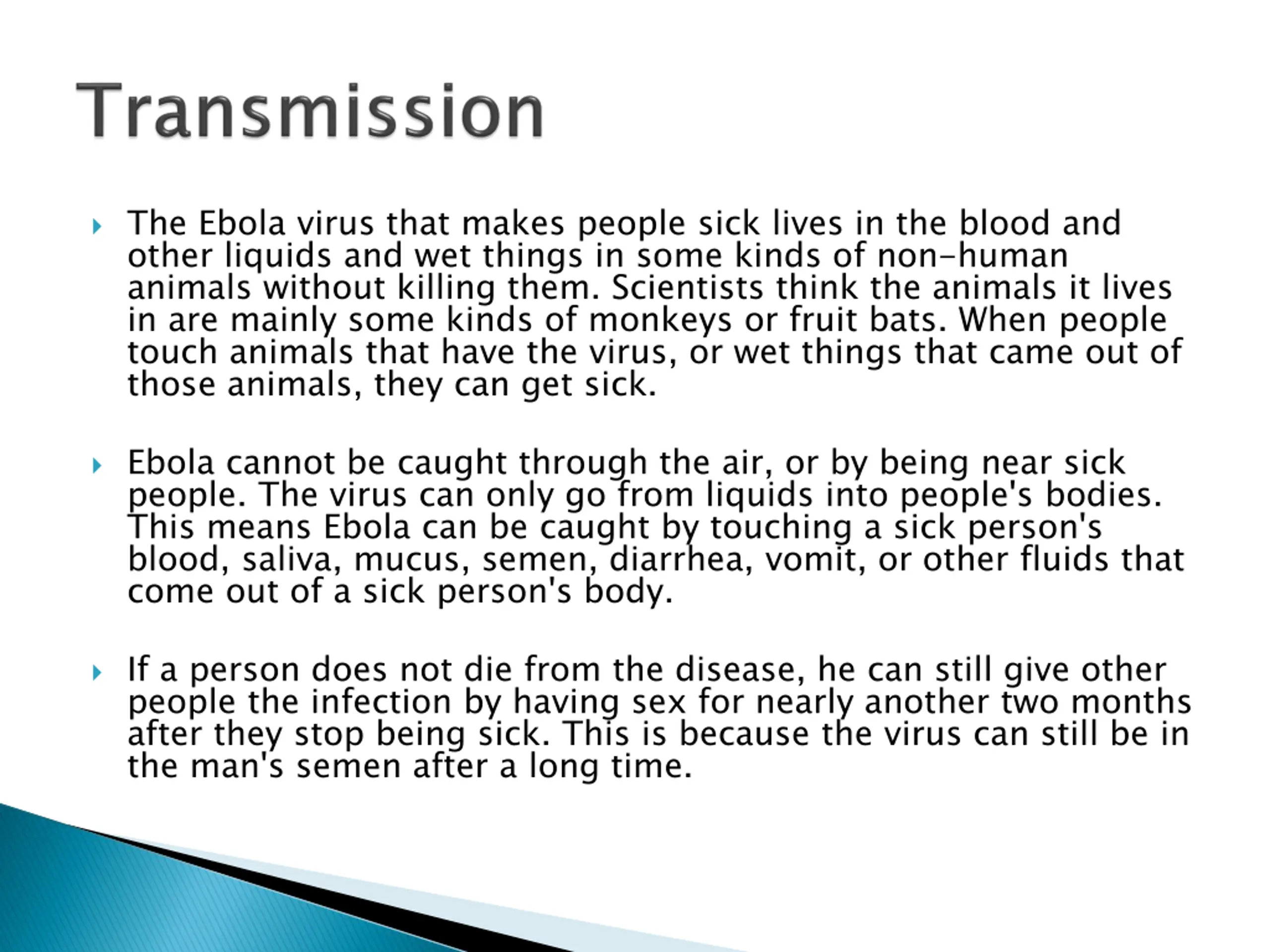 Transmission

The Ebola virus that makes people sick lives in the blood and other liquids and wet things in some kinds of non-human animals without killing them. Scientists think the animals it lives in are mainly some kinds of monkeys or fruit bats. When people touch animals that have the virus, or wet things that came out of those animals, they can get sick.

Ebola cannot be caught through the air, or by being near sick people. The virus can only go from liquids into people's bodies. This means Ebola can be caught by touching a sick person's blood, saliva, mucus, semen, diarrhea, vomit, or other fluids that come out of a sick person's body.

If a person does not die from the disease, he can still give other people the infection by having sex for nearly another two months after they stop being sick. This is because the virus can still be in the man's semen after a long time.